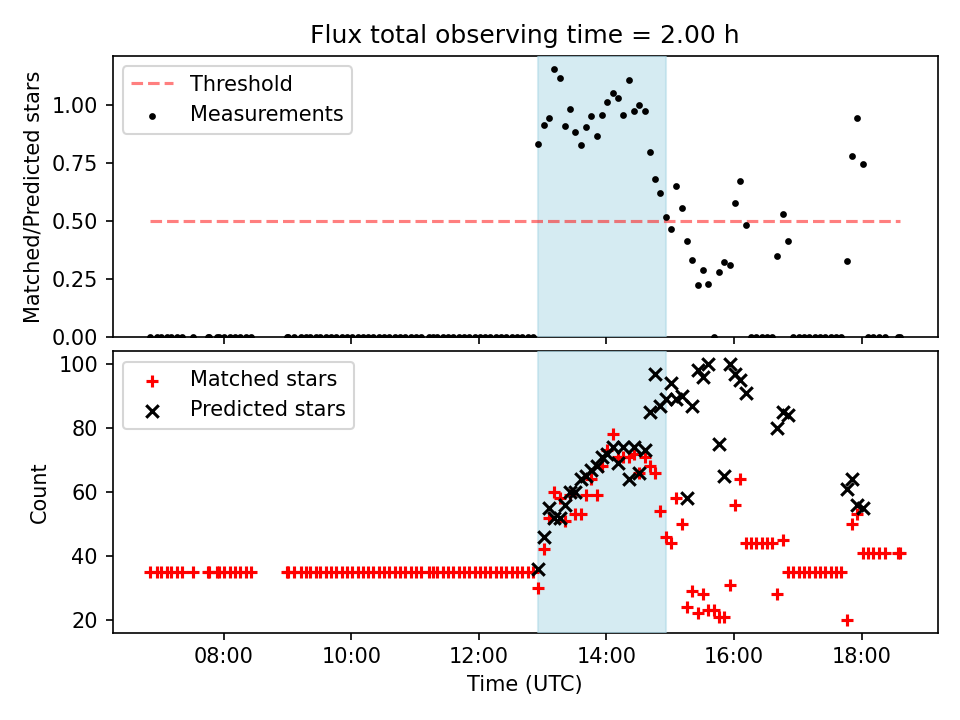 Flux total observing time = 2.00 h

Threshold
Measurements

Matched/Predicted stars

1.00
0.75
0.50
0.25
0.00

Matched stars
Predicted stars

Count

100
80
60
40
20

08:00
10:00
12:00
14:00
16:00
18:00

Time (UTC)